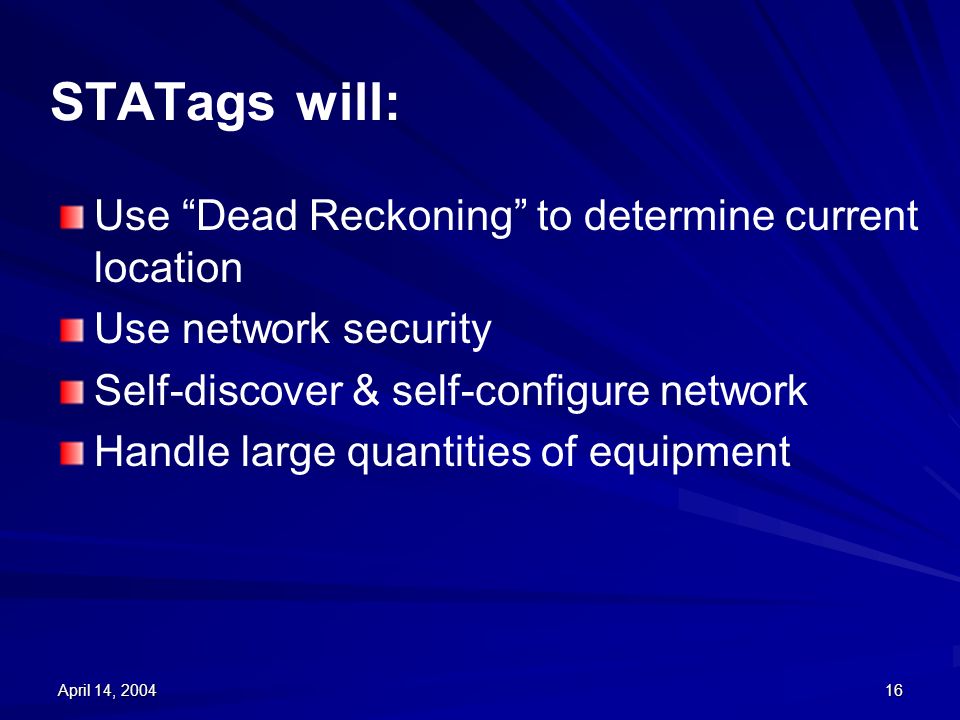 STATags will:

Use “Dead Reckoning” to determine current location

Use network security

Self-discover & self-configure network

Handle large quantities of equipment

April 14, 2004

16